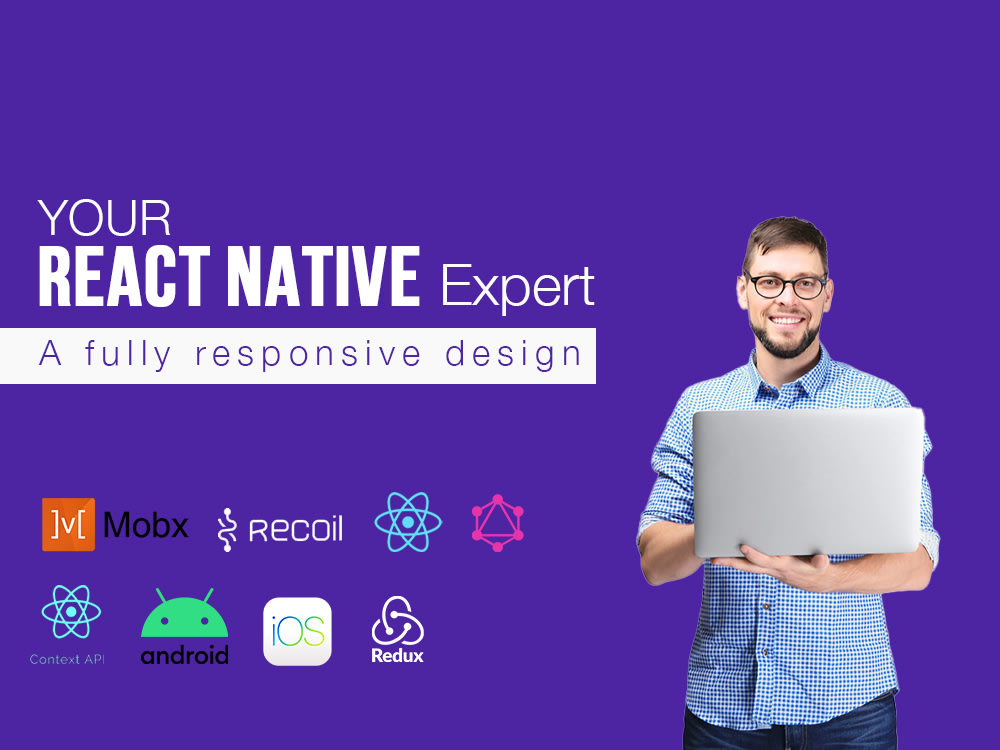 YOUR
REACT NATIVE Expert
A fully responsive design

]v[ Mobx
Recoil

Context API
android
iOS
Redux